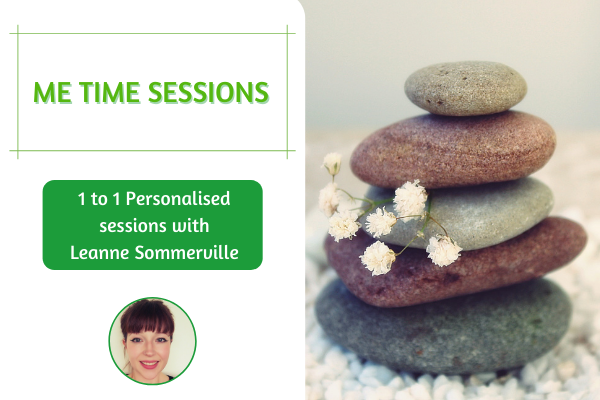 ME TIME SESSIONS

1 to 1 Personalised sessions with Leanne Sommerville